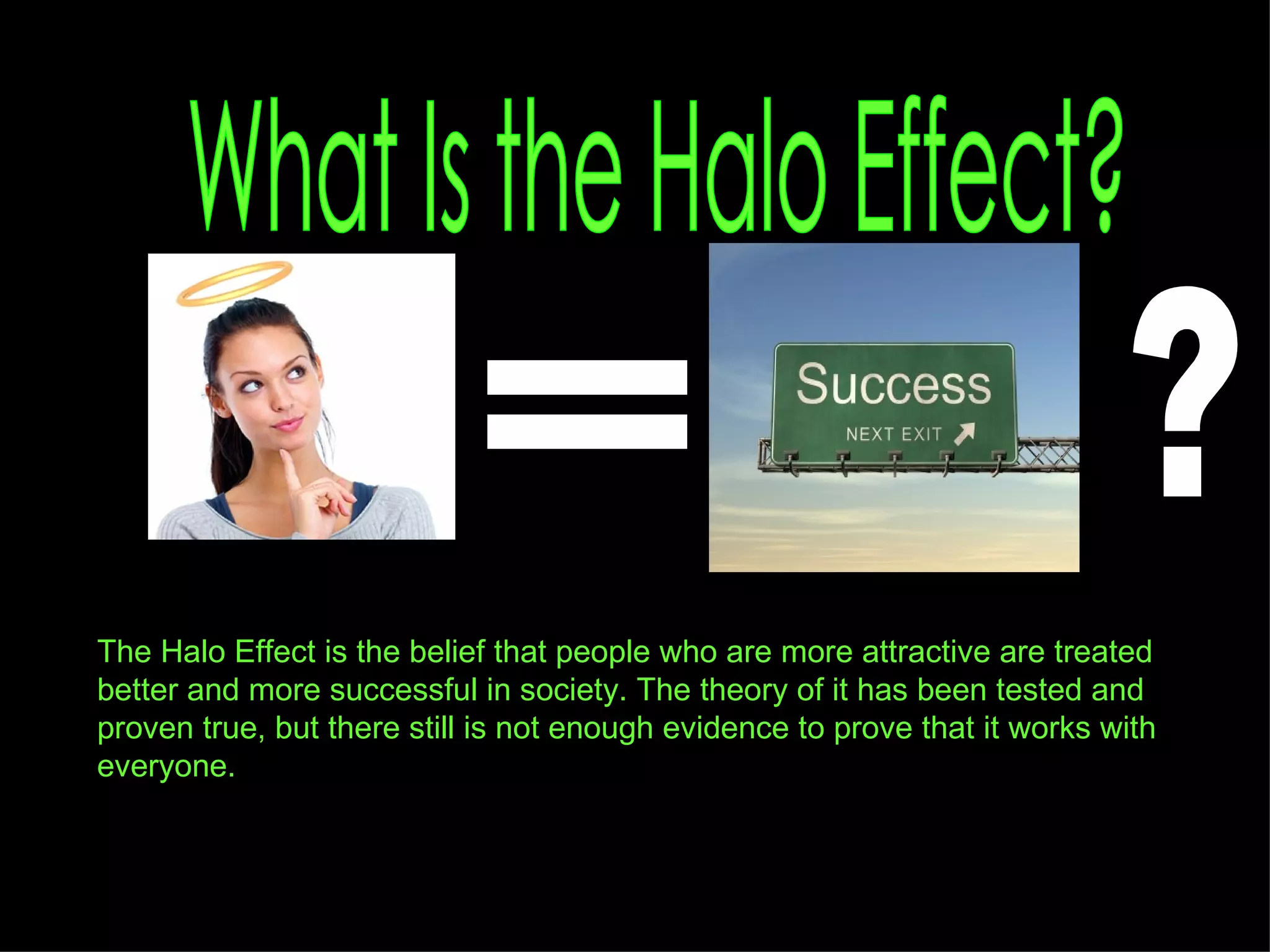 What Is the Halo Effect?

=

Success

NEXT EXIT

?

The Halo Effect is the belief that people who are more attractive are treated better and more successful in society. The theory of it has been tested and proven true, but there still is not enough evidence to prove that it works with everyone.